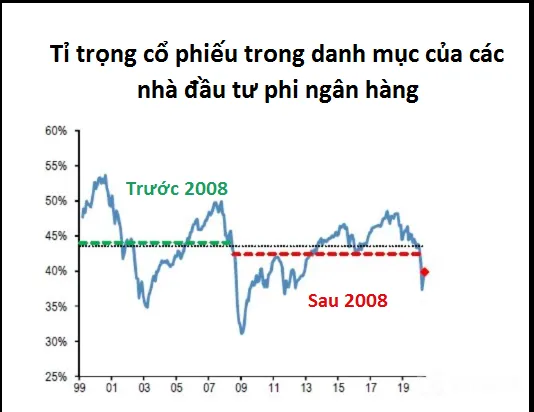 Tỉ trọng cổ phiếu trong danh mục của các nhà đầu tư phi ngân hàng

60%
55%
50%
45%
40%
35%
30%
25%

Trước 2008

Sau 2008

99
01
03
05
07
09
11
13
15
17
19